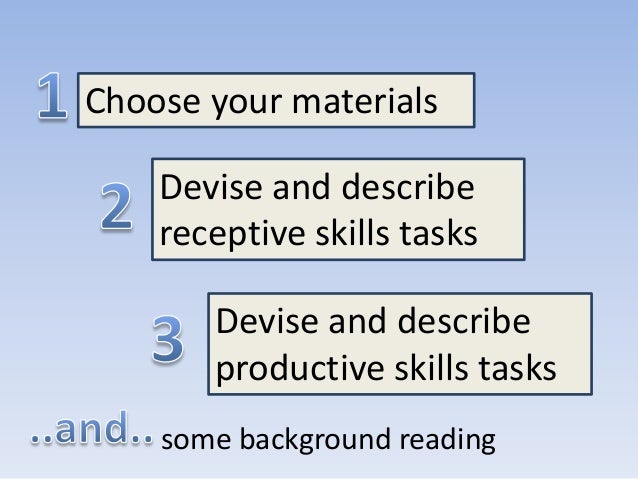 1 Choose your materials

2 Devise and describe receptive skills tasks

3 Devise and describe productive skills tasks

..and.. some background reading